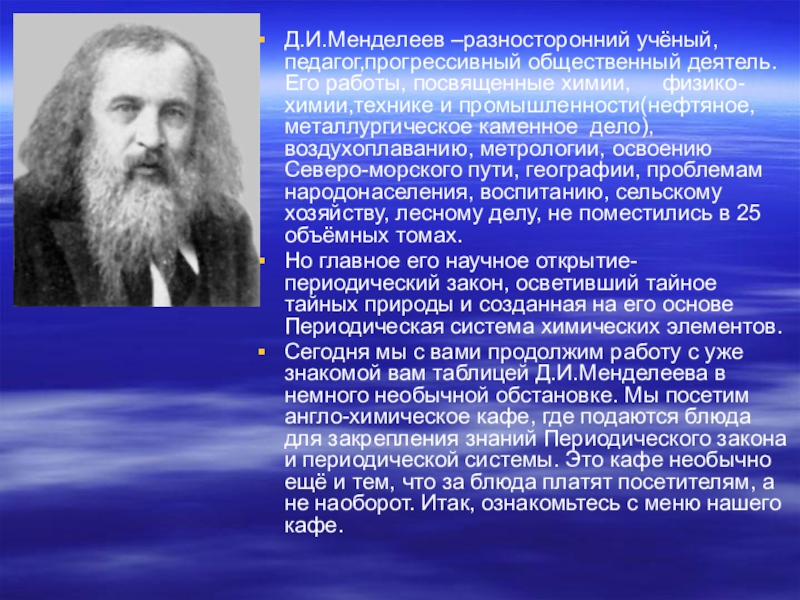 Д.И.Менделеев –разносторонний учёный, педагог,прогрессивный общественный деятель. Его работы, посвященные химии, физико-химии,технике и промышленности(нефтяное, металлургическое каменное дело), воздухоплаванию, метрологии, освоению Северо-морского пути, географии, проблемам народонаселения, воспитанию, сельскому хозяйству, лесному делу, не поместились в 25 объёмных томах.

Но главное его научное открытие-периодический закон, осветивший тайное тайных природы и созданная на его основе Периодическая система химических элементов.

Сегодня мы с вами продолжим работу с уже знакомой вам таблицей Д.И.Менделеева в немного необычной обстановке. Мы посетим англо-химическое кафе, где подаются блюда для закрепления знаний Периодического закона и периодической системы. Это кафе необычно ещё и тем, что за блюда платят посетителям, а не наоборот. Итак, ознакомьтесь с меню нашего кафе.